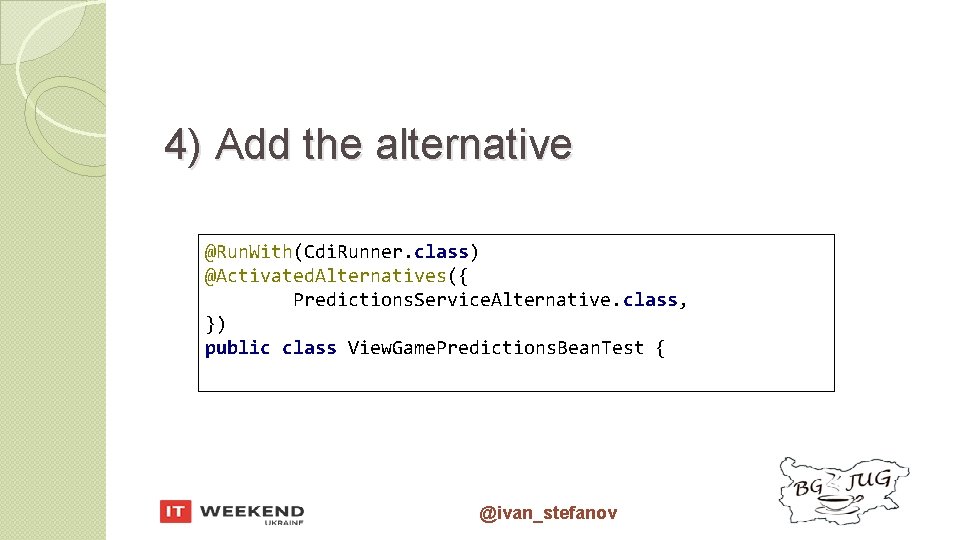 4) Add the alternative

@RunWith(CdiRunner.class)
@ActivatedAlternatives({
        PredictionsServiceAlternative.class,
})
public class ViewGamePredictionsBeanTest {

IT WEEKEND UKRAINE

@ivan_stefanov

BG JUG